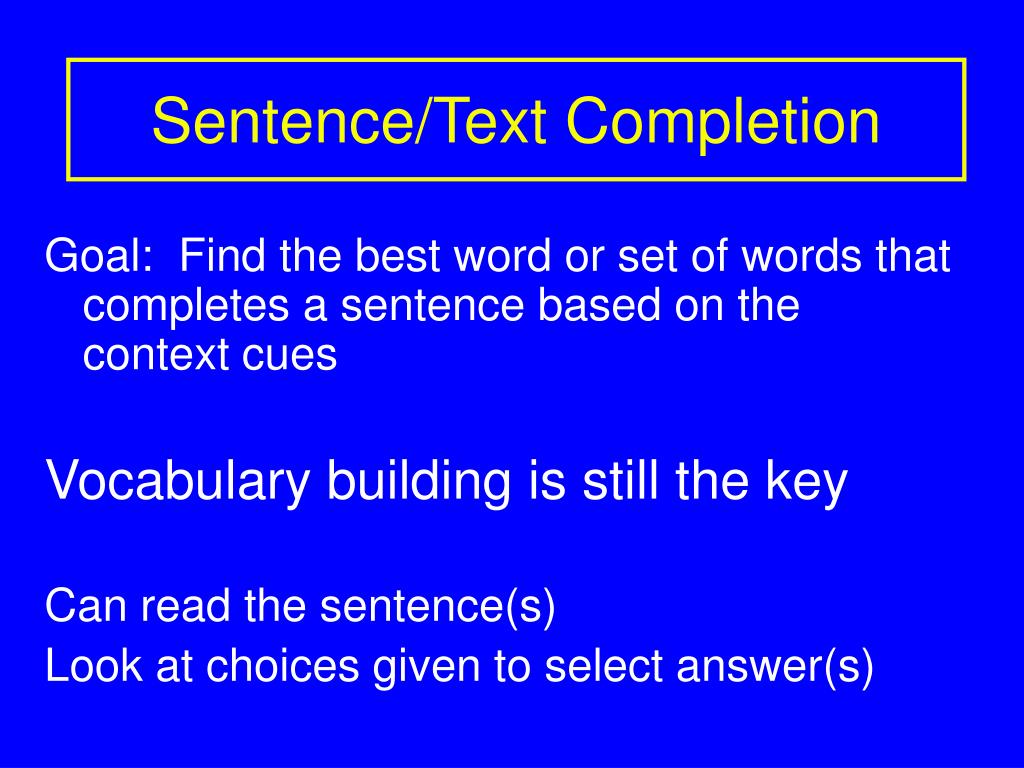 Sentence/Text Completion

Goal: Find the best word or set of words that completes a sentence based on the context cues

Vocabulary building is still the key

Can read the sentence(s)

Look at choices given to select answer(s)